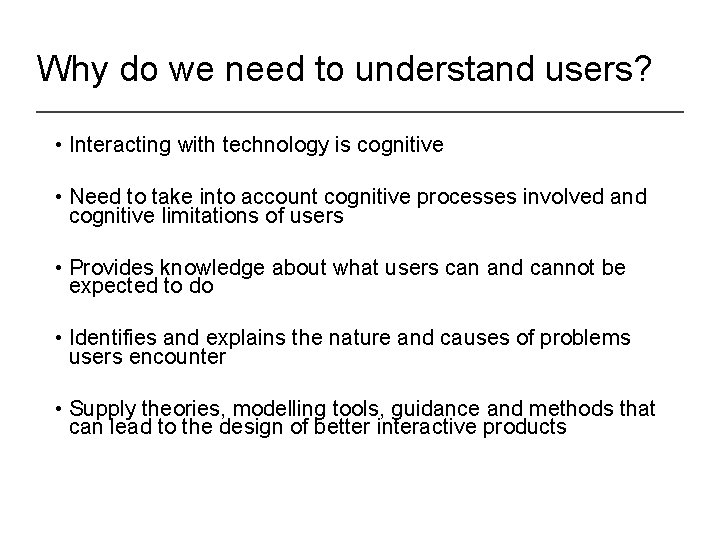 Why do we need to understand users?

• Interacting with technology is cognitive

• Need to take into account cognitive processes involved and cognitive limitations of users

• Provides knowledge about what users can and cannot be expected to do

• Identifies and explains the nature and causes of problems users encounter

• Supply theories, modelling tools, guidance and methods that can lead to the design of better interactive products